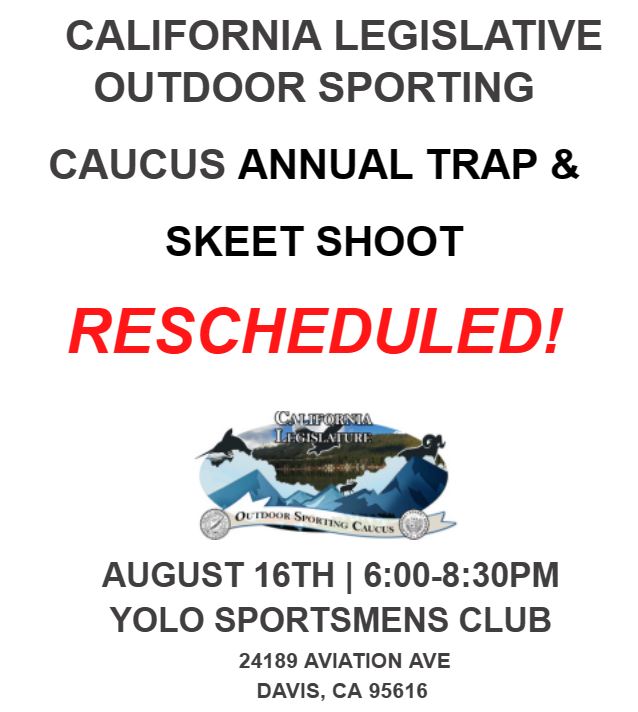 CALIFORNIA LEGISLATIVE OUTDOOR SPORTING

CAUCUS ANNUAL TRAP &

SKEET SHOOT

RESCHEDULED!

CALIFORNIA LEGISLATURE

OUTDOOR SPORTING CAUCUS

AUGUST 16TH | 6:00-8:30PM
YOLO SPORTSMENS CLUB

24189 AVIATION AVE
DAVIS, CA 95616